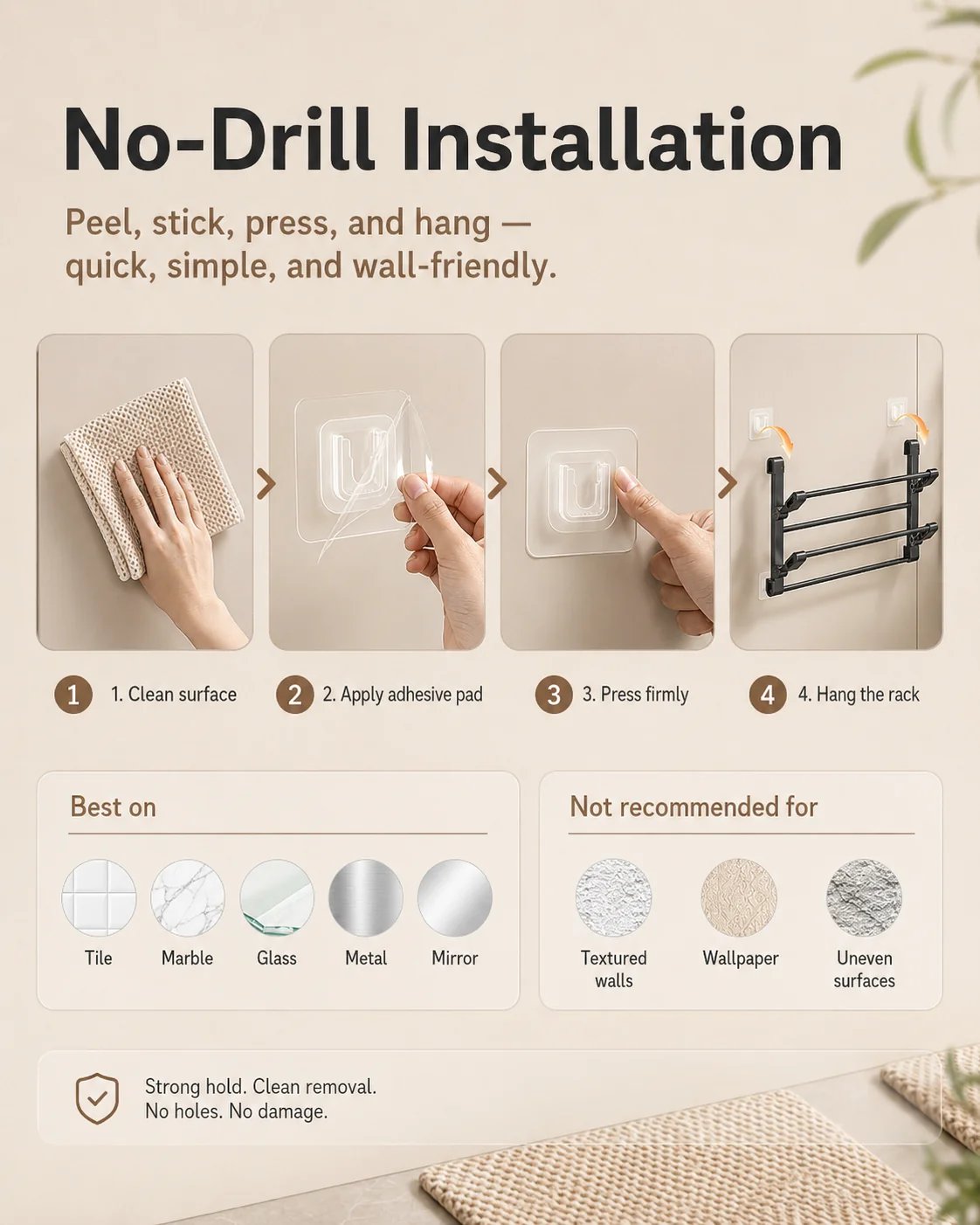 No-Drill Installation

Peel, stick, press, and hang — quick, simple, and wall-friendly.

1 1. Clean surface

2 2. Apply adhesive pad

3 3. Press firmly

4 4. Hang the rack

Best on

Tile
Marble
Glass
Metal
Mirror

Not recommended for

Textured walls
Wallpaper
Uneven surfaces

Strong hold. Clean removal.
No holes. No damage.